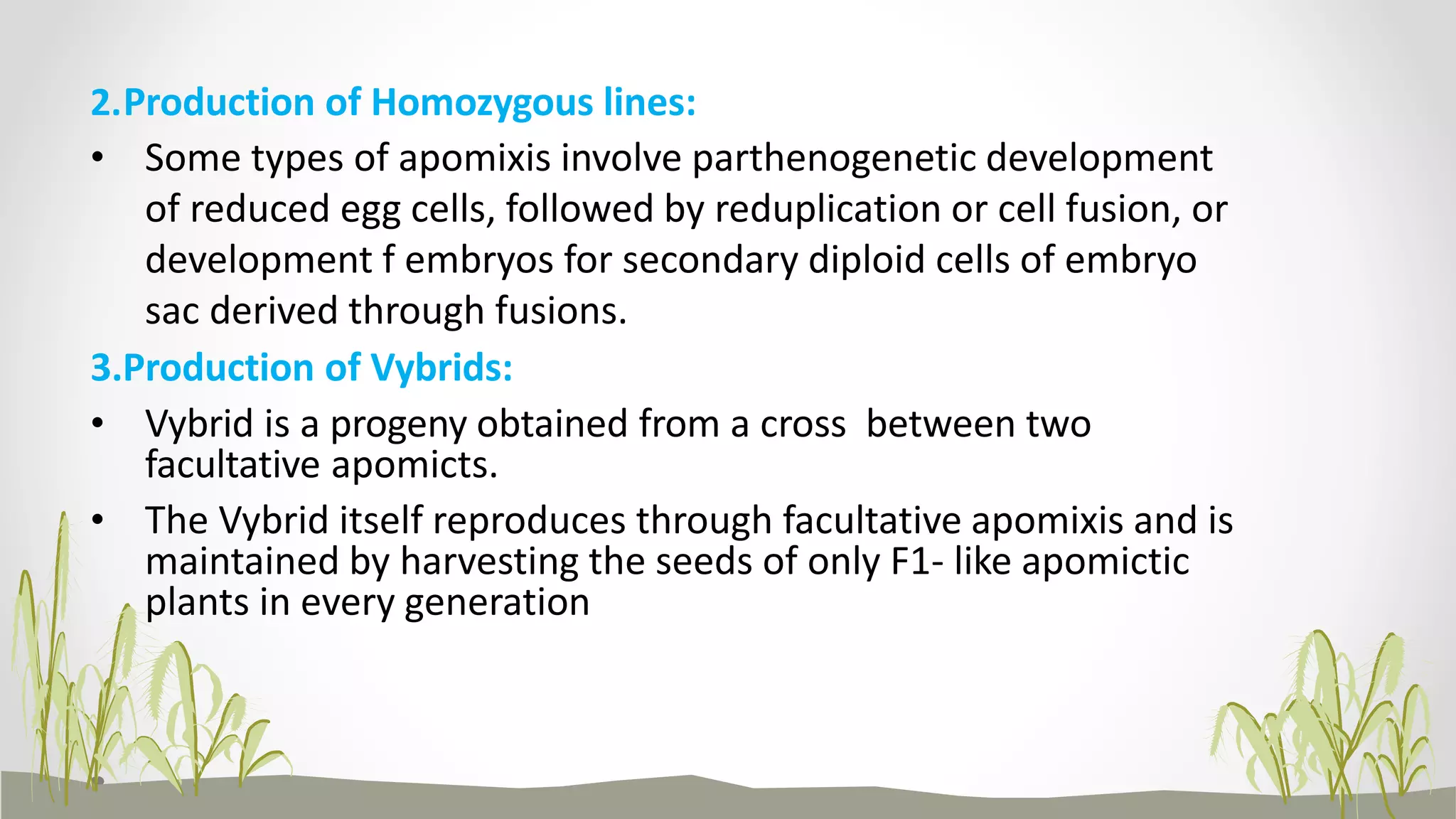 2.Production of Homozygous lines:

• Some types of apomixis involve parthenogenetic development of reduced egg cells, followed by reduplication or cell fusion, or development f embryos for secondary diploid cells of embryo sac derived through fusions.

3.Production of Vybrids:

• Vybrid is a progeny obtained from a cross between two facultative apomicts.

• The Vybrid itself reproduces through facultative apomixis and is maintained by harvesting the seeds of only F1- like apomictic plants in every generation